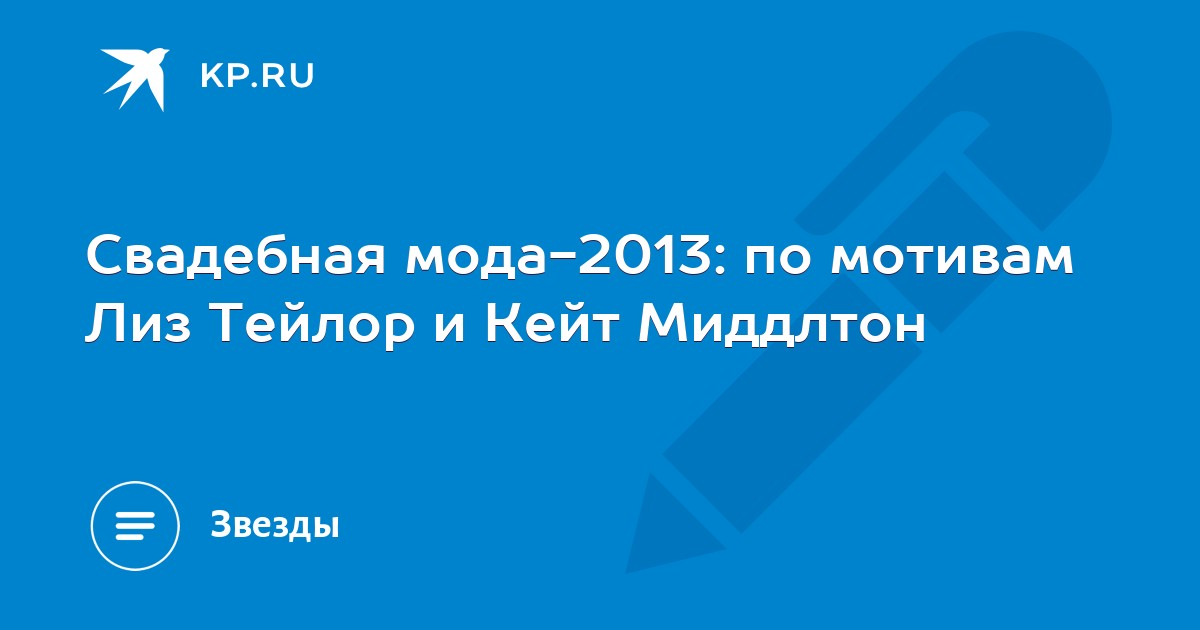 KP.RU

Свадебная мода-2013: по мотивам Лиз Тейлор и Кейт Миддлтон

Звезды